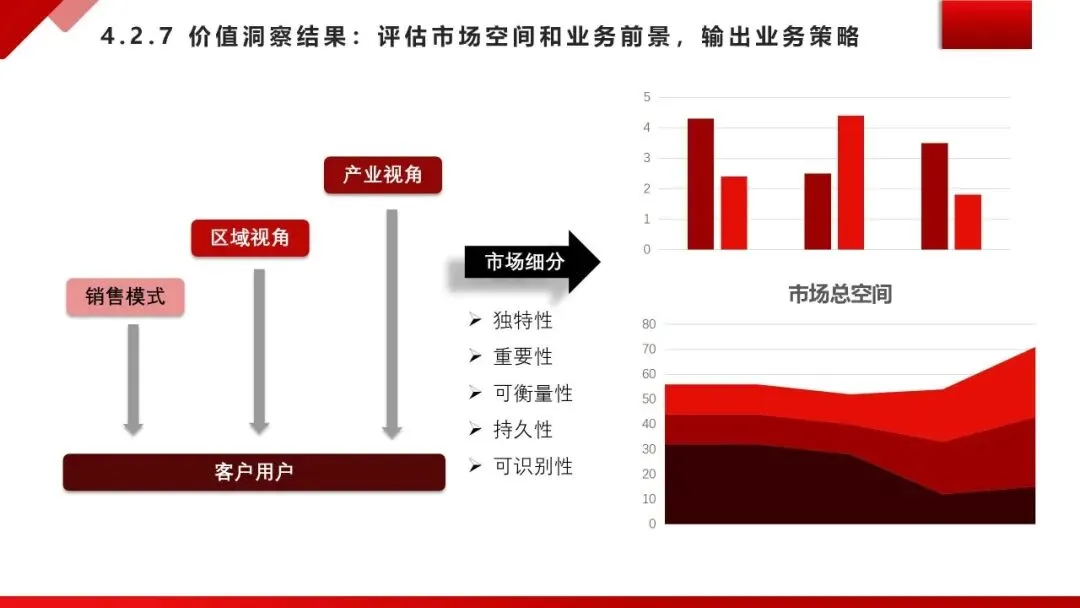 4.2.7 价值洞察结果：评估市场空间和业务前景，输出业务策略

产业视角

区域视角

销售模式

客户用户

市场细分

➢ 独特性
➢ 重要性
➢ 可衡量性
➢ 持久性
➢ 可识别性

5
4
3
2
1
0

市场总空间

80
70
60
50
40
30
20
10
0